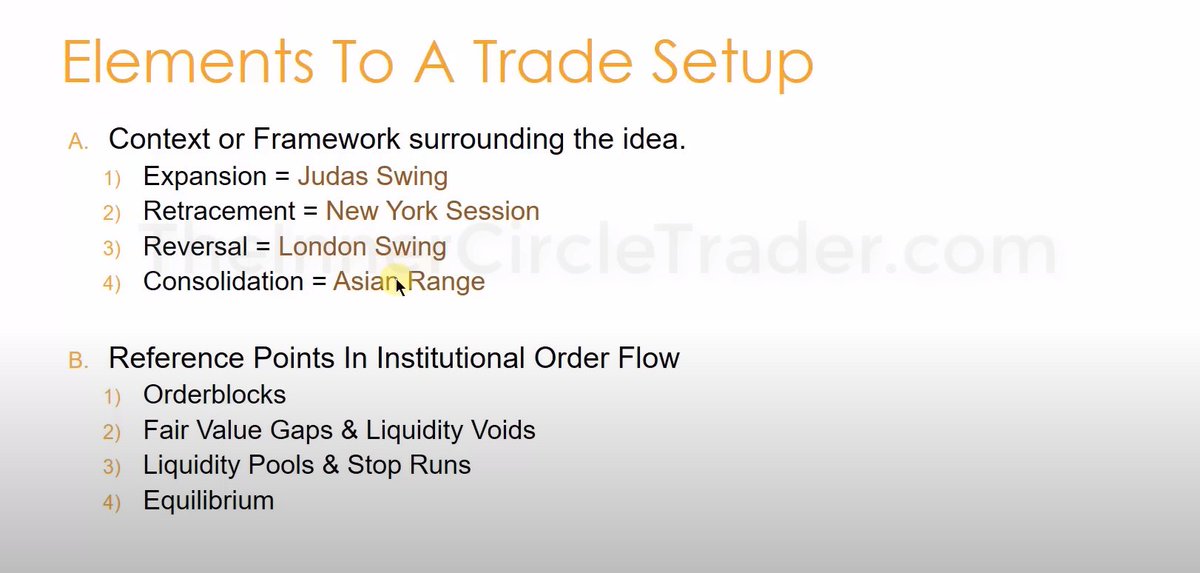 Elements To A Trade Setup

A. Context or Framework surrounding the idea.
1) Expansion = Judas Swing
2) Retracement = New York Session
3) Reversal = London Swing
4) Consolidation = Asian Range

TheInnerCircleTrader.com

B. Reference Points In Institutional Order Flow
1) Orderblocks
2) Fair Value Gaps & Liquidity Voids
3) Liquidity Pools & Stop Runs
4) Equilibrium